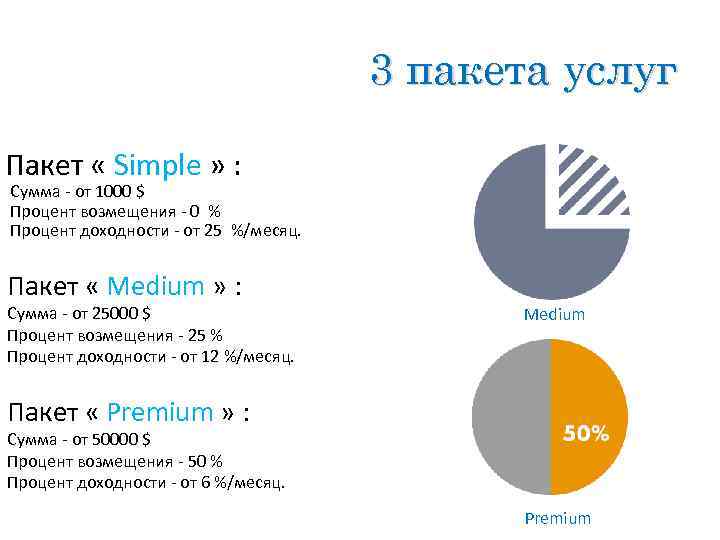 3 пакета услуг

Пакет « Simple » :
Сумма - от 1000 $
Процент возмещения - 0 %
Процент доходности - от 25 %/месяц.

Пакет « Medium » :
Сумма - от 25000 $
Процент возмещения - 25 %
Процент доходности - от 12 %/месяц.

Пакет « Premium » :
Сумма - от 50000 $
Процент возмещения - 50 %
Процент доходности - от 6 %/месяц.

Medium

50%

Premium